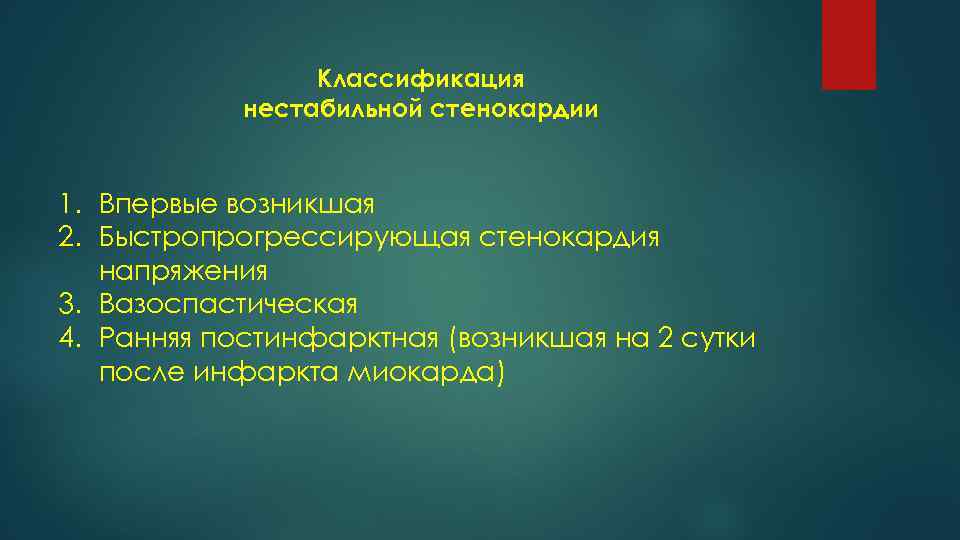 Классификация
нестабильной стенокардии

1. Впервые возникшая
2. Быстропрогрессирующая стенокардия напряжения
3. Вазоспастическая
4. Ранняя постинфарктная (возникшая на 2 сутки после инфаркта миокарда)